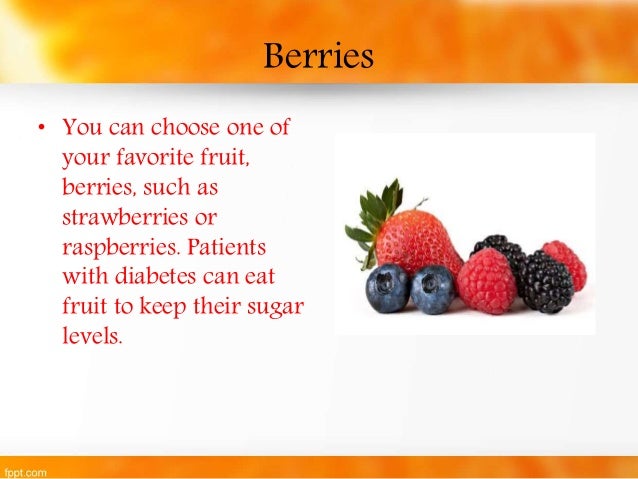 Berries

• You can choose one of your favorite fruit, berries, such as strawberries or raspberries. Patients with diabetes can eat fruit to keep their sugar levels.

fppt.com